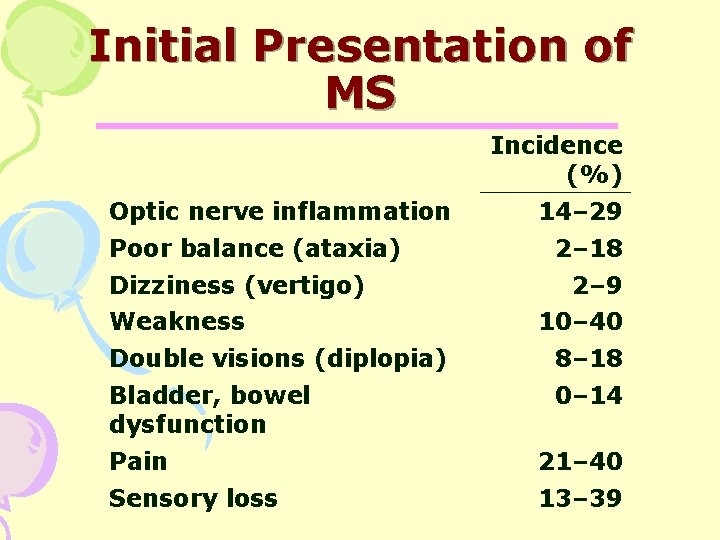 Initial Presentation of MS

| | Incidence (%) |
|---|---|
| Optic nerve inflammation | 14–29 |
| Poor balance (ataxia) | 2–18 |
| Dizziness (vertigo) | 2–9 |
| Weakness | 10–40 |
| Double visions (diplopia) | 8–18 |
| Bladder, bowel dysfunction | 0–14 |
| Pain | 21–40 |
| Sensory loss | 13–39 |